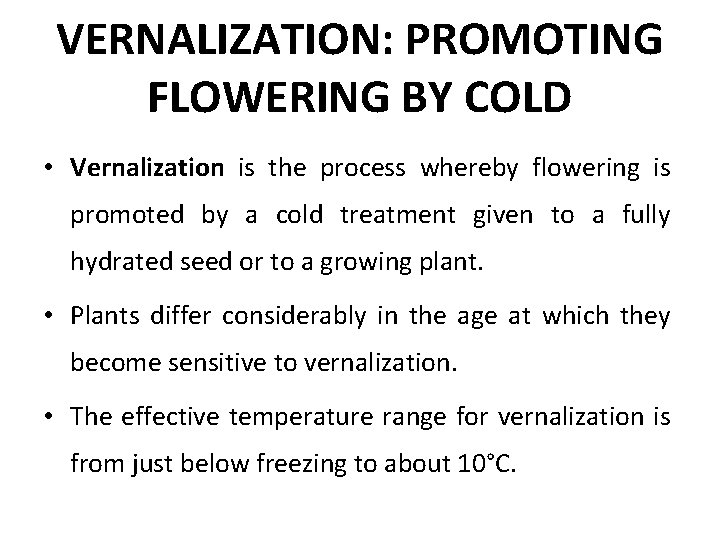 VERNALIZATION: PROMOTING FLOWERING BY COLD

• Vernalization is the process whereby flowering is promoted by a cold treatment given to a fully hydrated seed or to a growing plant.

• Plants differ considerably in the age at which they become sensitive to vernalization.

• The effective temperature range for vernalization is from just below freezing to about 10°C.